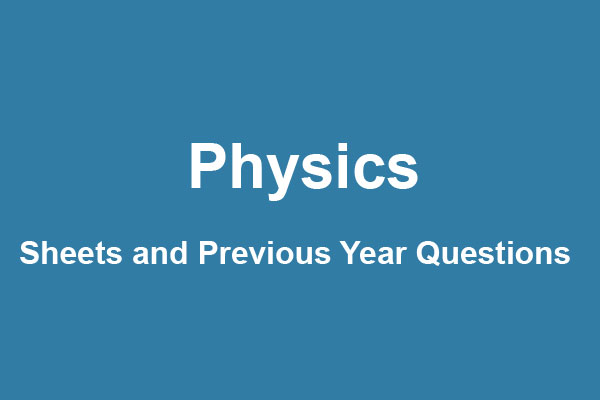 Physics

Sheets and Previous Year Questions